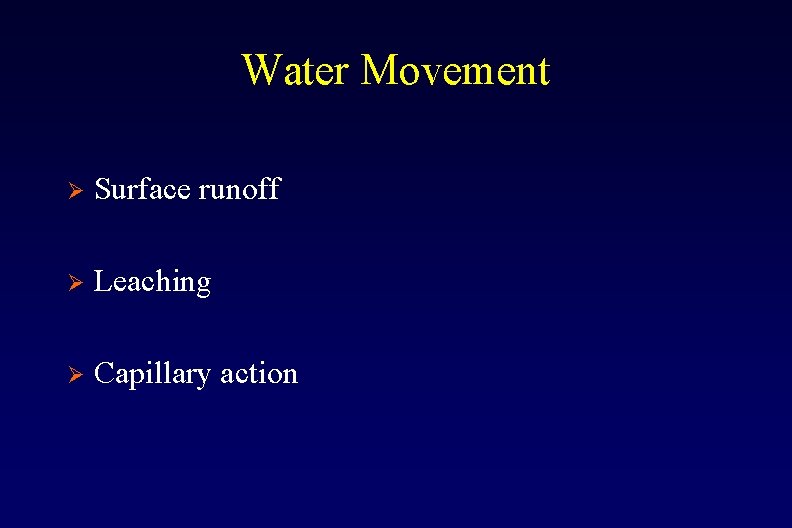 Water Movement

➢ Surface runoff

➢ Leaching

➢ Capillary action